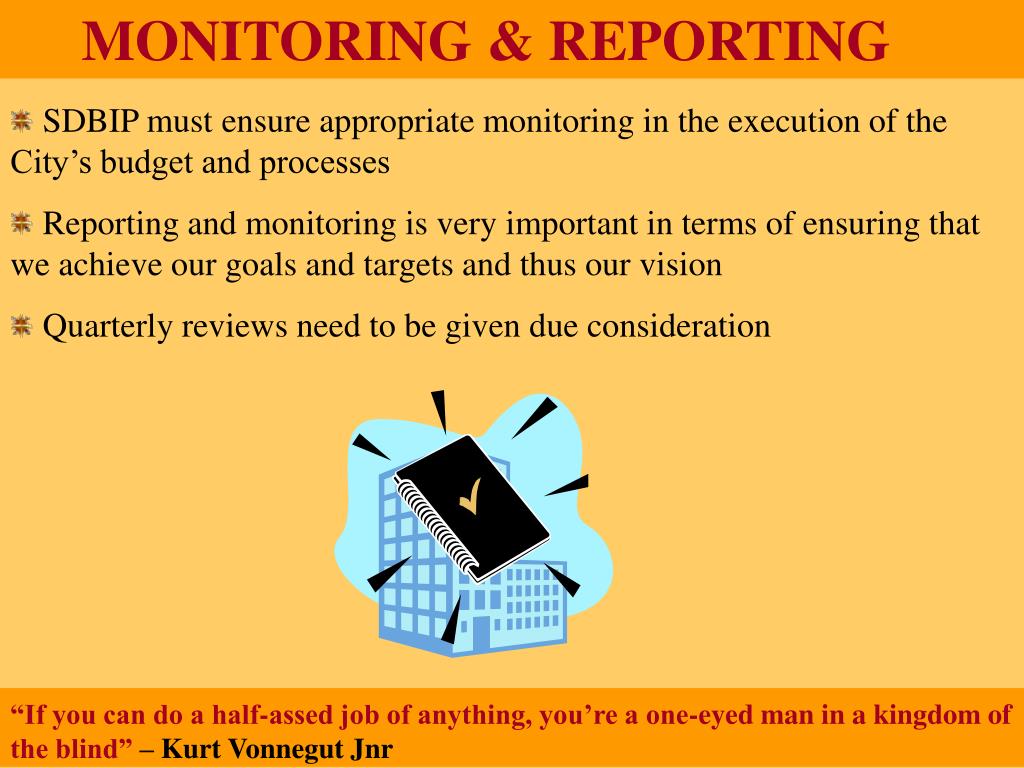 MONITORING & REPORTING

SDBIP must ensure appropriate monitoring in the execution of the City’s budget and processes

Reporting and monitoring is very important in terms of ensuring that we achieve our goals and targets and thus our vision

Quarterly reviews need to be given due consideration

“If you can do a half-assed job of anything, you’re a one-eyed man in a kingdom of the blind” – Kurt Vonnegut Jnr